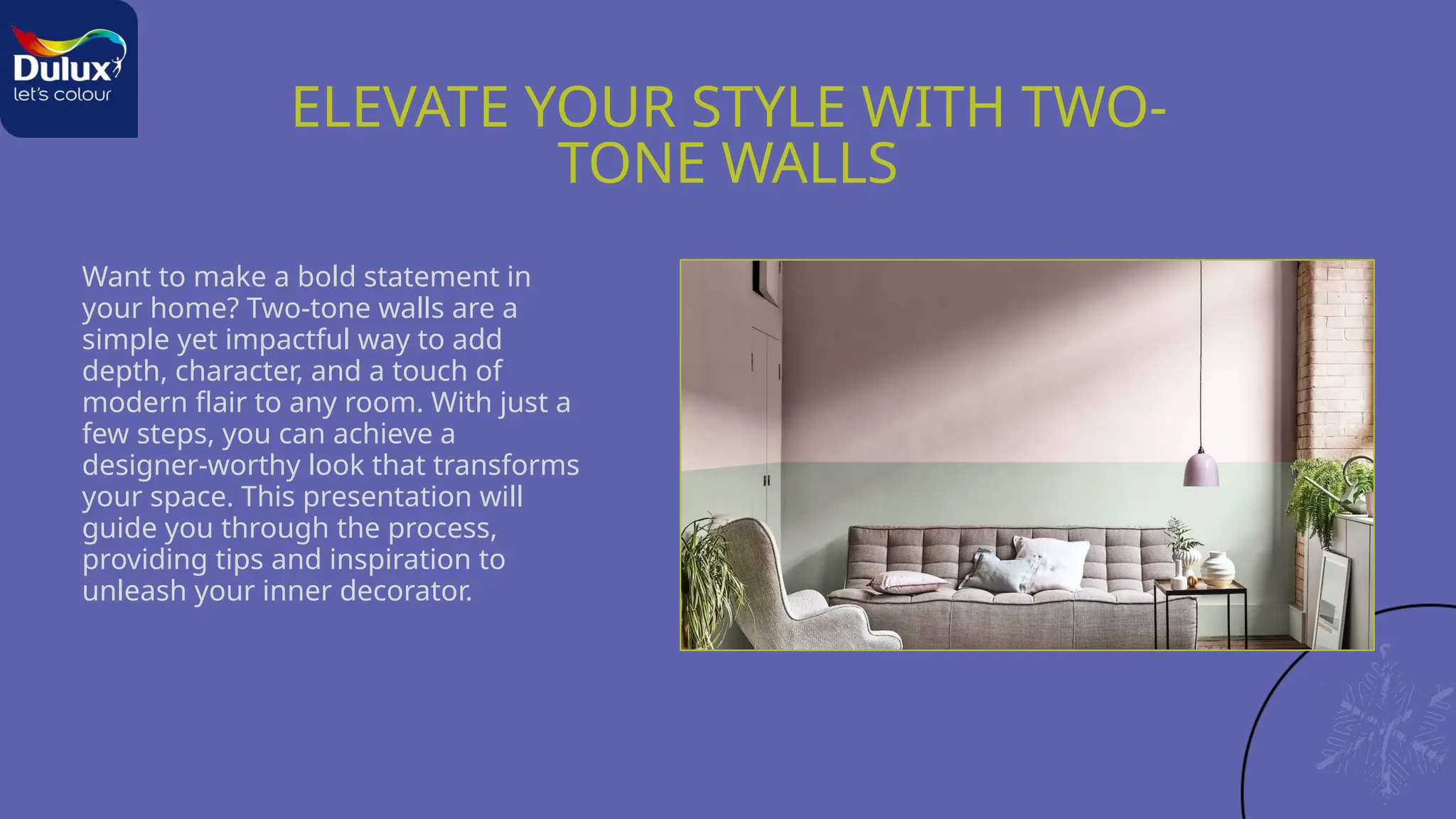 Dulux
let's colour

ELEVATE YOUR STYLE WITH TWO-TONE WALLS

Want to make a bold statement in your home? Two-tone walls are a simple yet impactful way to add depth, character, and a touch of modern flair to any room. With just a few steps, you can achieve a designer-worthy look that transforms your space. This presentation will guide you through the process, providing tips and inspiration to unleash your inner decorator.